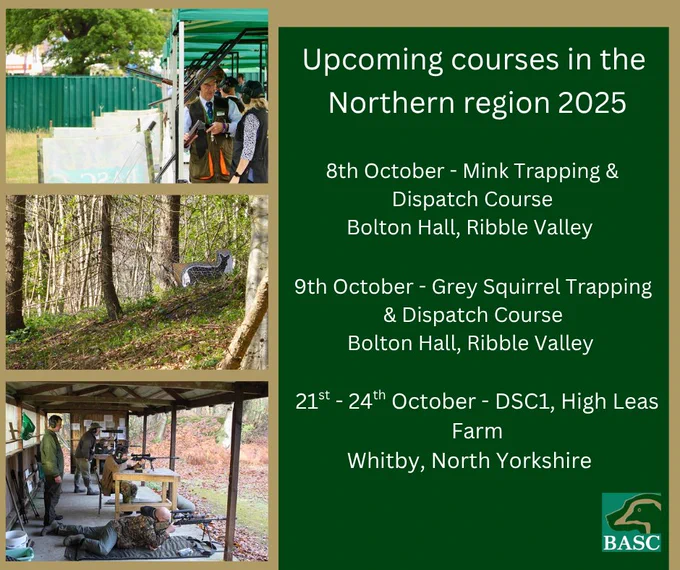 Upcoming courses in the Northern region 2025

8th October - Mink Trapping & Dispatch Course
Bolton Hall, Ribble Valley

9th October - Grey Squirrel Trapping & Dispatch Course
Bolton Hall, Ribble Valley

21$^{st}$ - 24$^{th}$ October - DSC1, High Leas Farm
Whitby, North Yorkshire

BASC